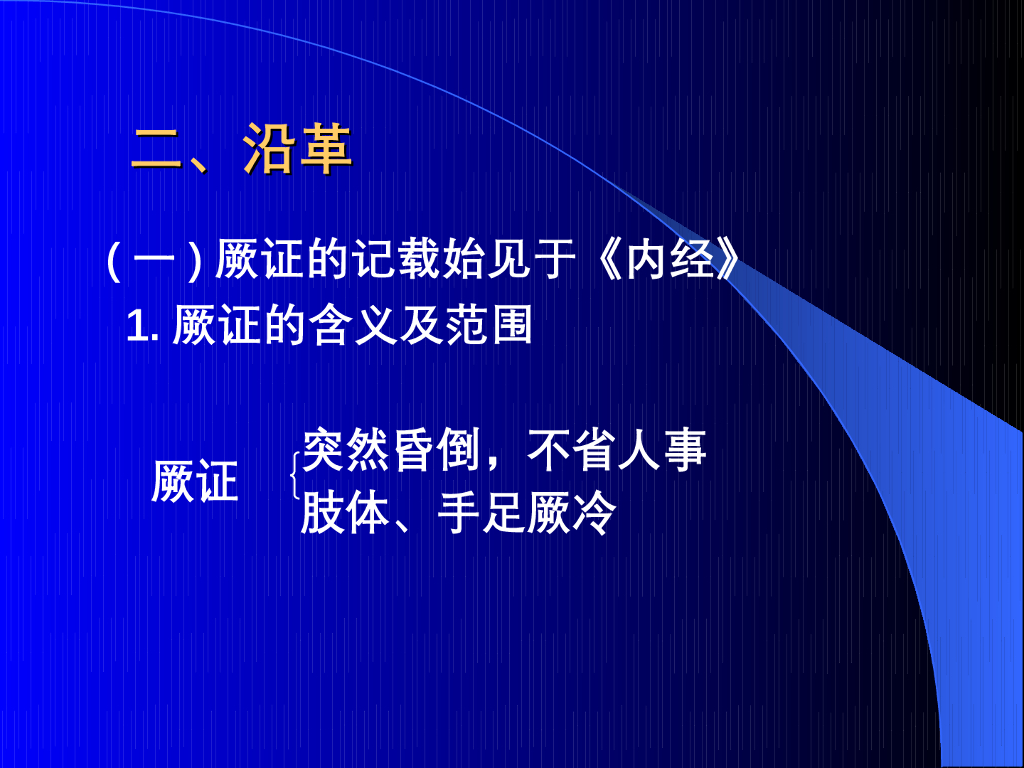 二、沿革

( 一 ) 厥证的记载始见于《内经》

1. 厥证的含义及范围

厥证 突然昏倒，不省人事
肢体、手足厥冷